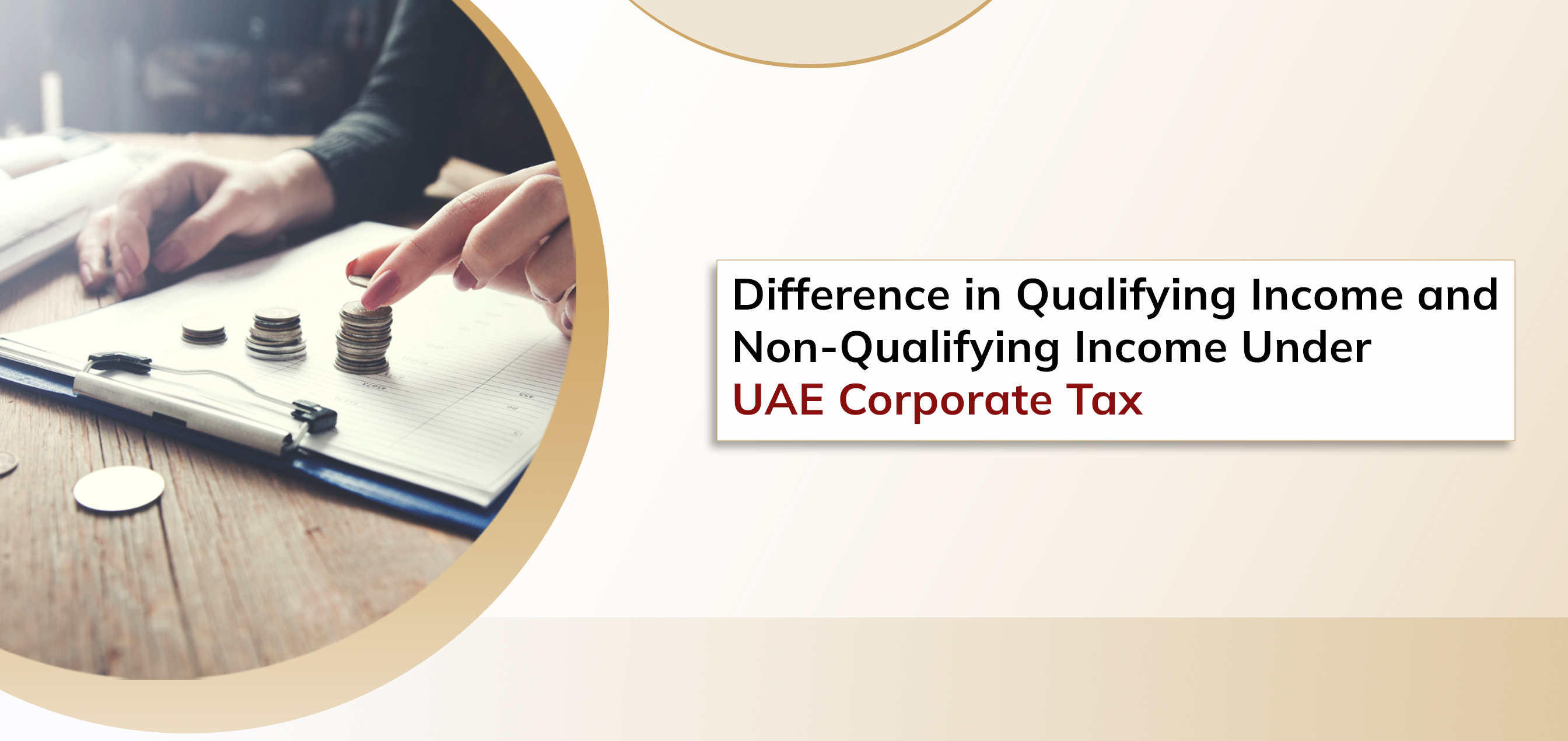 Difference in Qualifying Income and Non-Qualifying Income Under UAE Corporate Tax